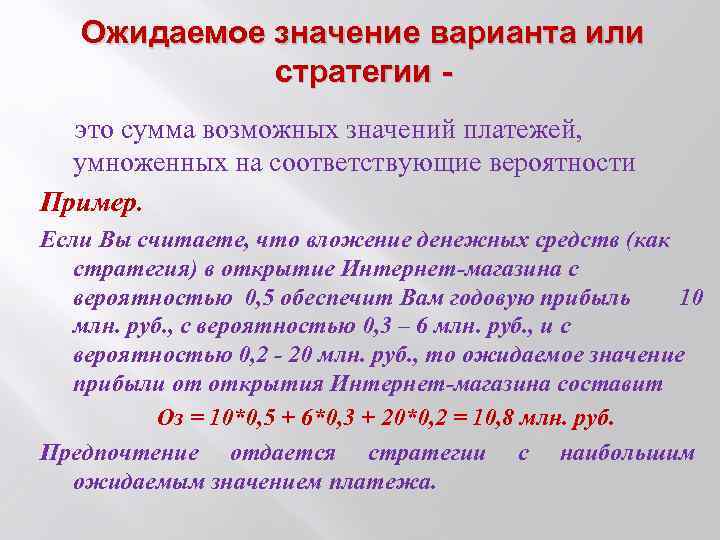 Ожидаемое значение варианта или стратегии -

это сумма возможных значений платежей, умноженных на соответствующие вероятности

Пример.

Если Вы считаете, что вложение денежных средств (как стратегия) в открытие Интернет-магазина с вероятностью 0,5 обеспечит Вам годовую прибыль 10 млн. руб., с вероятностью 0,3 – 6 млн. руб., и с вероятностью 0,2 - 20 млн. руб., то ожидаемое значение прибыли от открытия Интернет-магазина составит

Оз = 10*0,5 + 6*0,3 + 20*0,2 = 10,8 млн. руб.

Предпочтение отдается стратегии с наибольшим ожидаемым значением платежа.